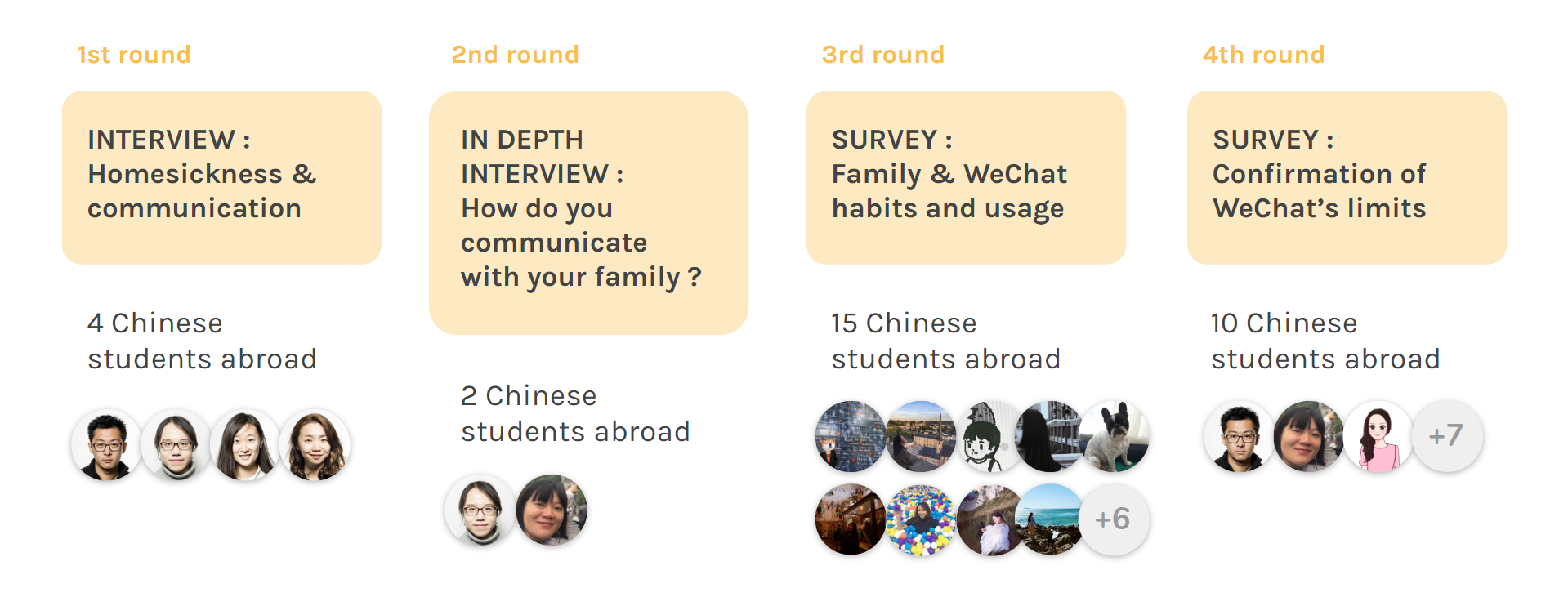 1st round

INTERVIEW : Homesickness & communication

4 Chinese students abroad

2nd round

IN DEPTH INTERVIEW : How do you communicate with your family ?

2 Chinese students abroad

3rd round

SURVEY : Family & WeChat habits and usage

15 Chinese students abroad

+6

4th round

SURVEY : Confirmation of WeChat's limits

10 Chinese students abroad

+7